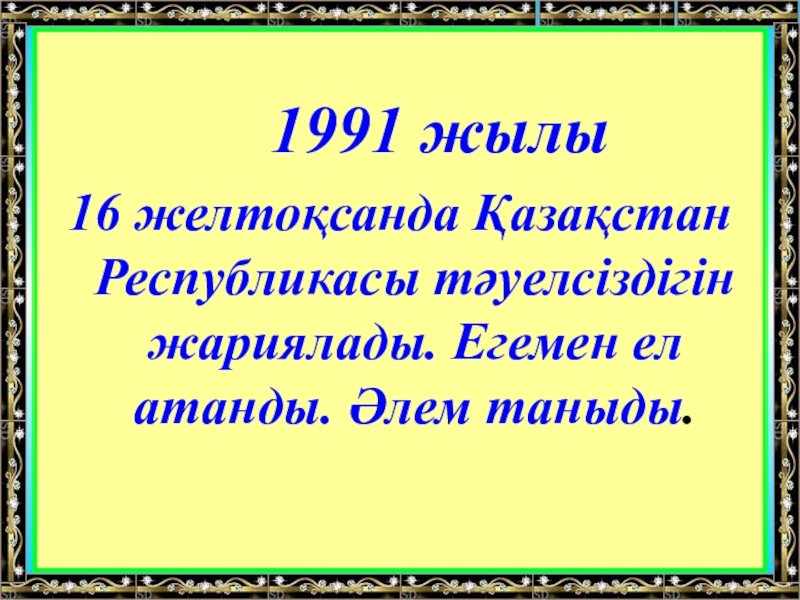 1991 жылы

16 желтоқсанда Қазақстан Республикасы тәуелсіздігін жариялады. Егемен ел атанды. Әлем таныды.